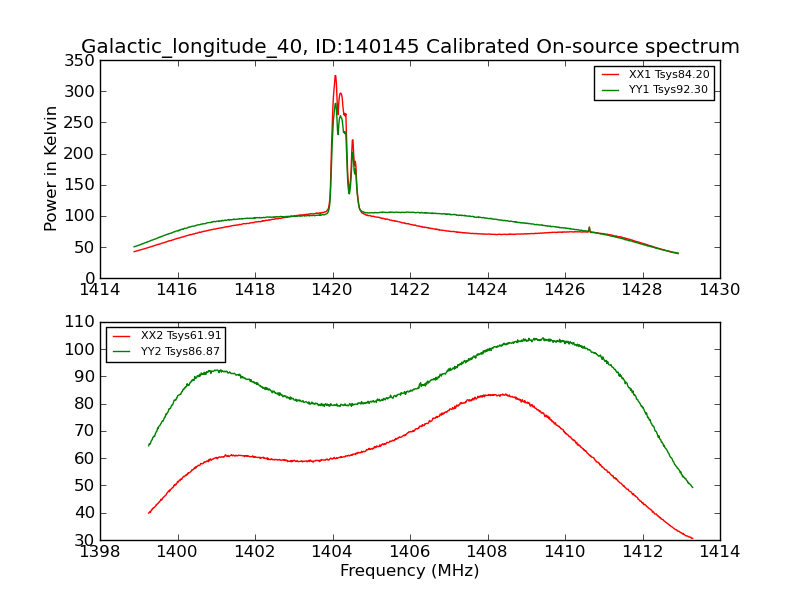 Galactic_longitude_40, ID:140145 Calibrated On-source spectrum

XX1 Tsys84.20
YY1 Tsys92.30

Power in Kelvin

350
300
250
200
150
100
50
0

1414 1416 1418 1420 1422 1424 1426 1428 1430

XX2 Tsys61.91
YY2 Tsys86.87

110
100
90
80
70
60
50
40
30

1398 1400 1402 1404 1406 1408 1410 1412 1414

Frequency (MHz)